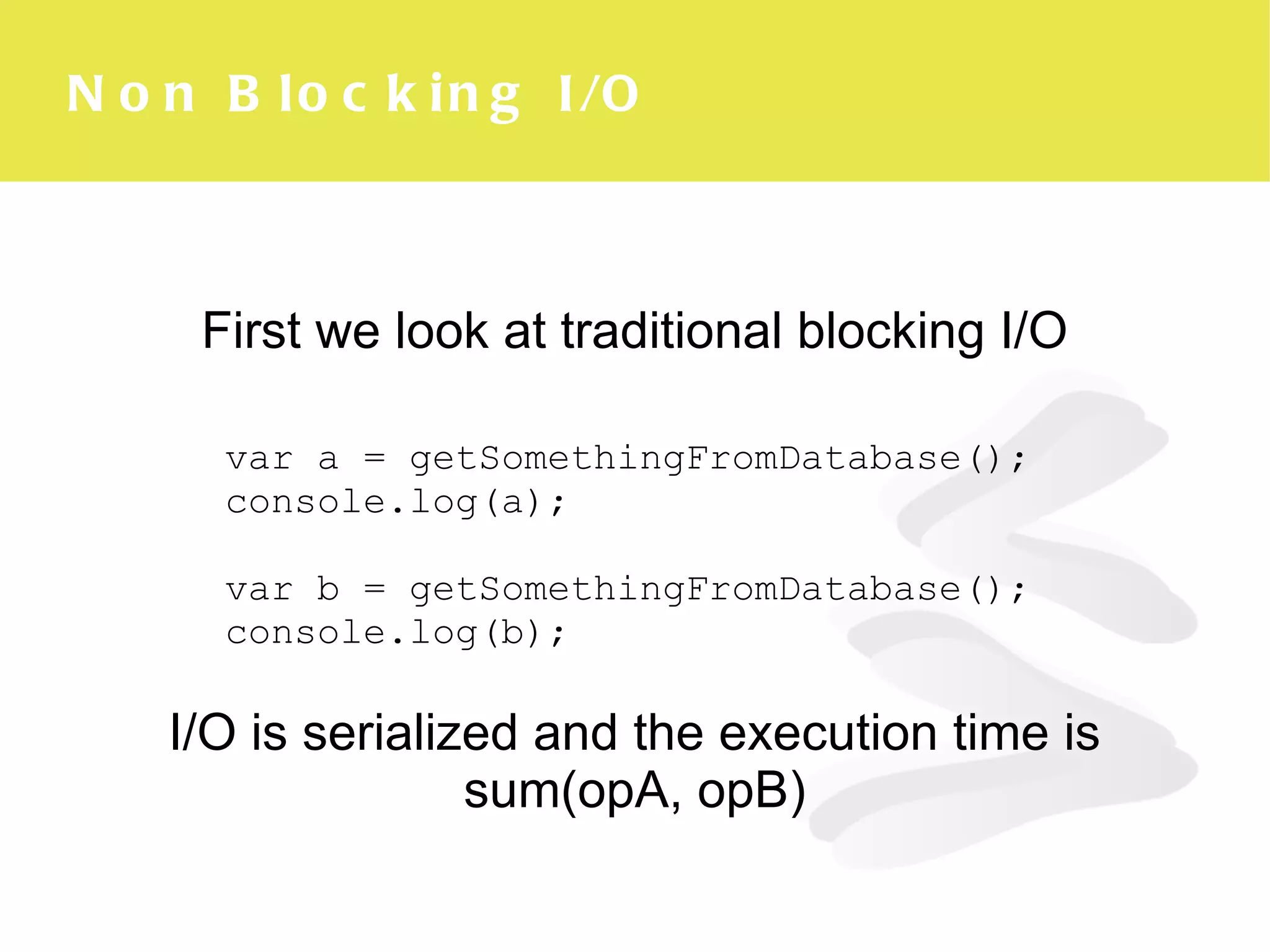 Non Blocking I/O

First we look at traditional blocking I/O

var a = getSomethingFromDatabase();
console.log(a);

var b = getSomethingFromDatabase();
console.log(b);

I/O is serialized and the execution time is sum(opA, opB)